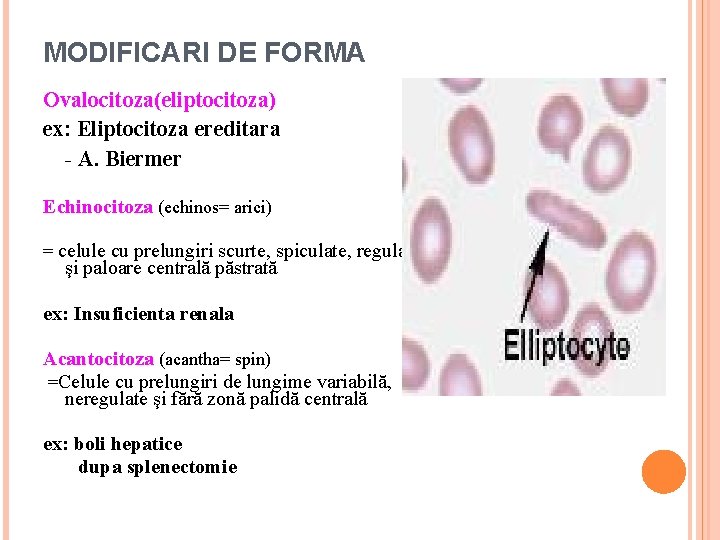 MODIFICARI DE FORMA

Ovalocitoza(eliptocitoza)

ex: Eliptocitoza ereditara

- A. Biermer

Echinocitoza (echinos= arici)

= celule cu prelungiri scurte, spiculate, regula şi paloare centrală păstrată

ex: Insuficienta renala

Acantocitoza (acantha= spin)

=Celule cu prelungiri de lungime variabilă, neregulate şi fără zonă palidă centrală

ex: boli hepatice

dupa splenectomie

Elliptocyte